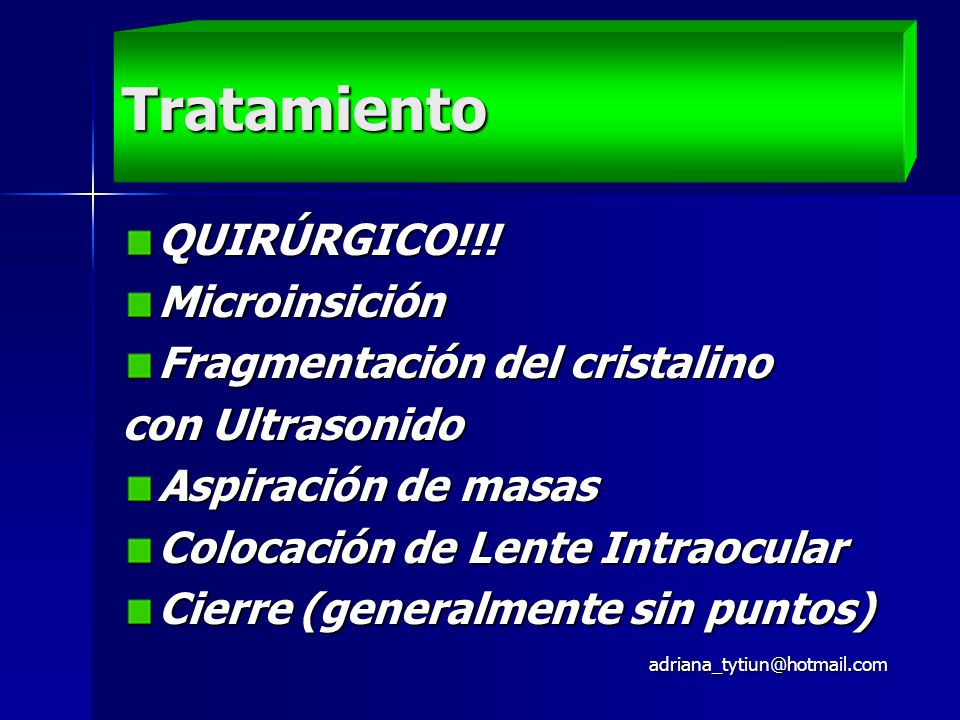 Tratamiento

QUIRÚRGICO!!!
Microinsición
Fragmentación del cristalino con Ultrasonido
Aspiración de masas
Colocación de Lente Intraocular
Cierre (generalmente sin puntos)

adriana_tytiun@hotmail.com